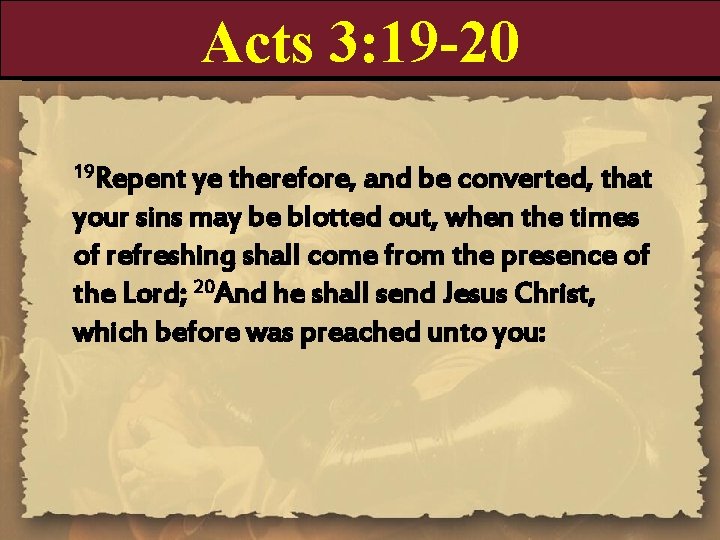 Acts 3:19-20

$^{19}$Repent ye therefore, and be converted, that your sins may be blotted out, when the times of refreshing shall come from the presence of the Lord; $^{20}$And he shall send Jesus Christ, which before was preached unto you: